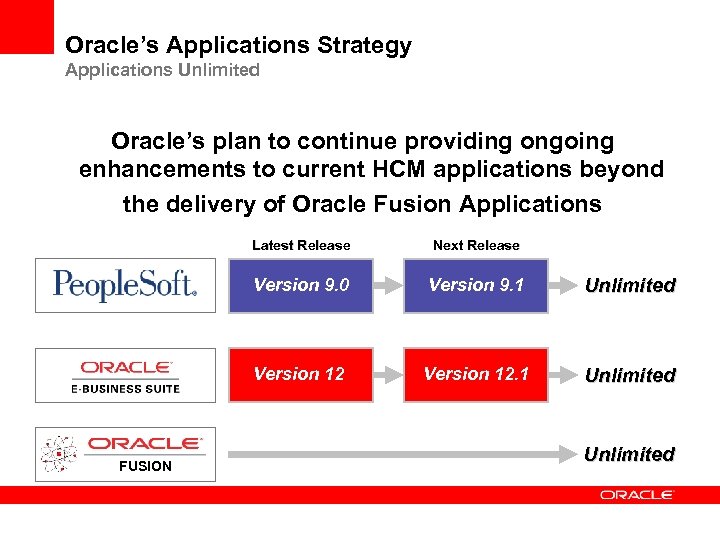 Oracle's Applications Strategy
Applications Unlimited

Oracle's plan to continue providing ongoing enhancements to current HCM applications beyond the delivery of Oracle Fusion Applications

Latest Release
Next Release

PeopleSoft.
Version 9.0
Version 9.1
Unlimited

ORACLE
E-BUSINESS SUITE
Version 12
Version 12.1
Unlimited

ORACLE
FUSION
Unlimited

ORACLE